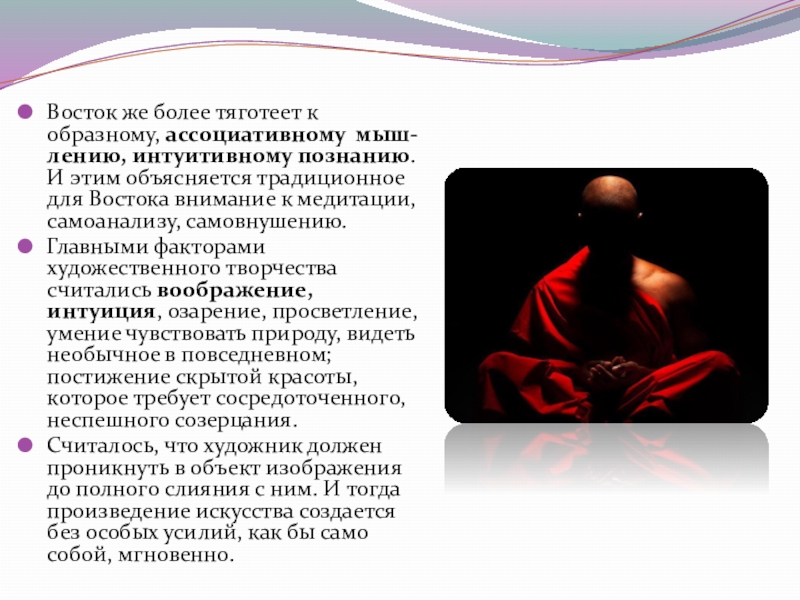 Восток же более тяготеет к образному, ассоциативному мышлению, интуитивному познанию. И этим объясняется традиционное для Востока внимание к медитации, самоанализу, самовнушению.

Главными факторами художественного творчества считались воображение, интуиция, озарение, просветление, умение чувствовать природу, видеть необычное в повседневном; постижение скрытой красоты, которое требует сосредоточенного, неспешного созерцания.

Считалось, что художник должен проникнуть в объект изображения до полного слияния с ним. И тогда произведение искусства создается без особых усилий, как бы само собой, мгновенно.